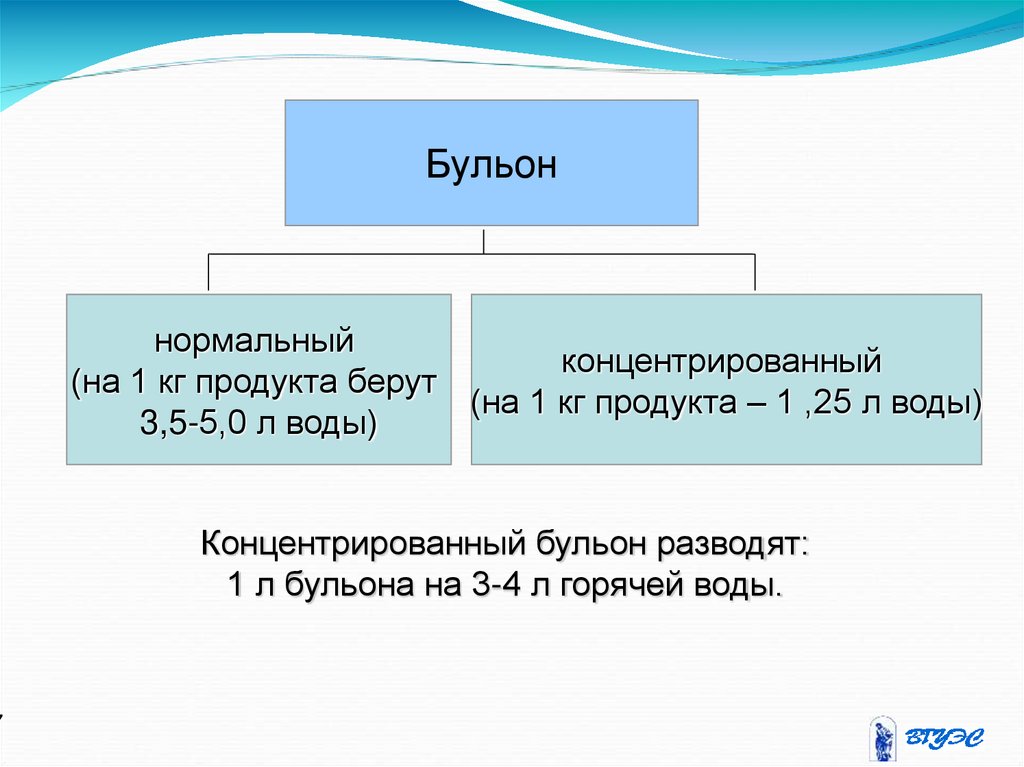 Бульон

нормальный
(на 1 кг продукта берут 3,5-5,0 л воды)

концентрированный
(на 1 кг продукта – 1 ,25 л воды)

Концентрированный бульон разводят:
1 л бульона на 3-4 л горячей воды.

ВГУЭС